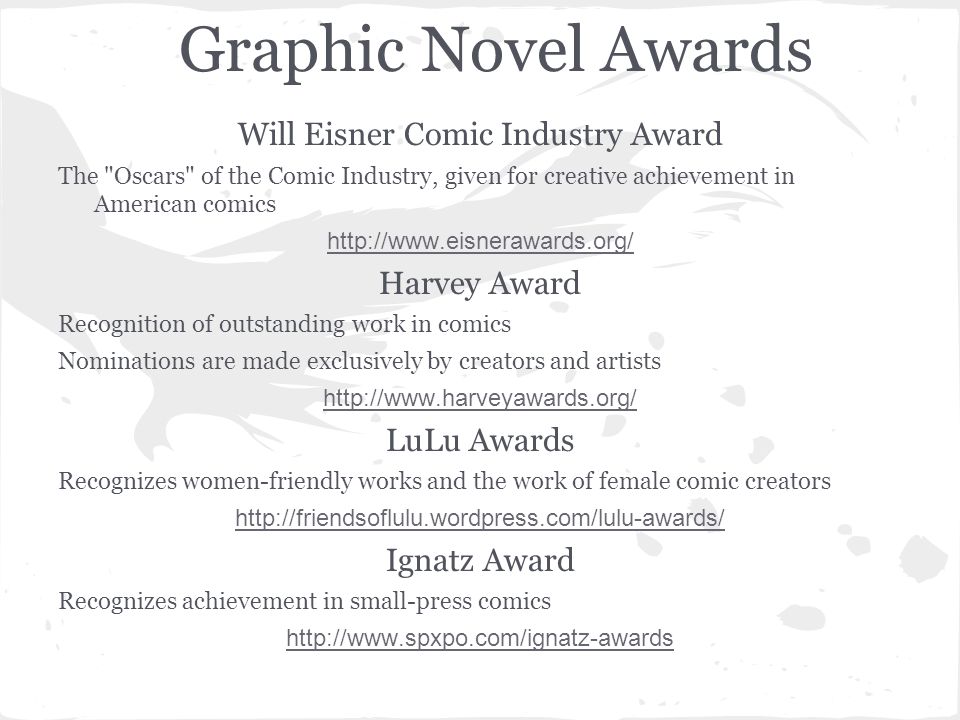 Graphic Novel Awards

Will Eisner Comic Industry Award

The "Oscars" of the Comic Industry, given for creative achievement in American comics

http://www.eisnerawards.org/

Harvey Award

Recognition of outstanding work in comics

Nominations are made exclusively by creators and artists

http://www.harveyawards.org/

LuLu Awards

Recognizes women-friendly works and the work of female comic creators

http://friendsoflulu.wordpress.com/lulu-awards/

Ignatz Award

Recognizes achievement in small-press comics

http://www.spxpo.com/ignatz-awards